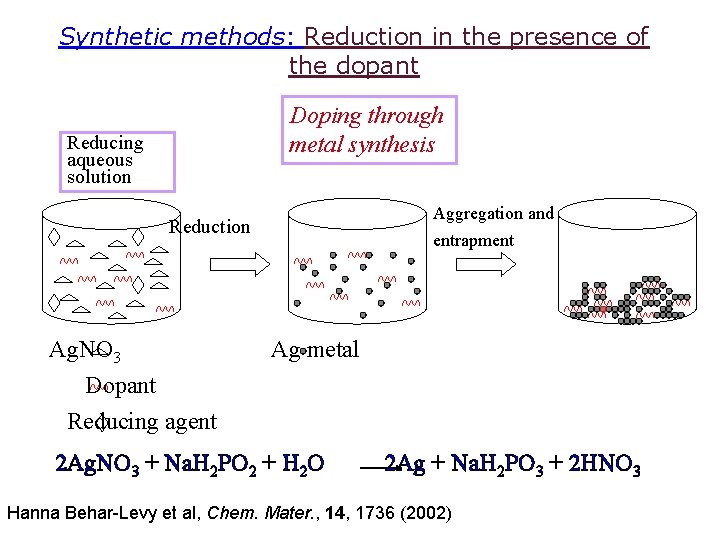 Synthetic methods: Reduction in the presence of the dopant

Doping through metal synthesis

Reducing aqueous solution

Reduction

Aggregation and entrapment

$AgNO_3$

Ag metal

Dopant

Reducing agent

$2AgNO_3 + NaH_2PO_2 + H_2O \longrightarrow 2Ag + NaH_2PO_3 + 2HNO_3$

Hanna Behar-Levy et al, Chem. Mater., 14, 1736 (2002)